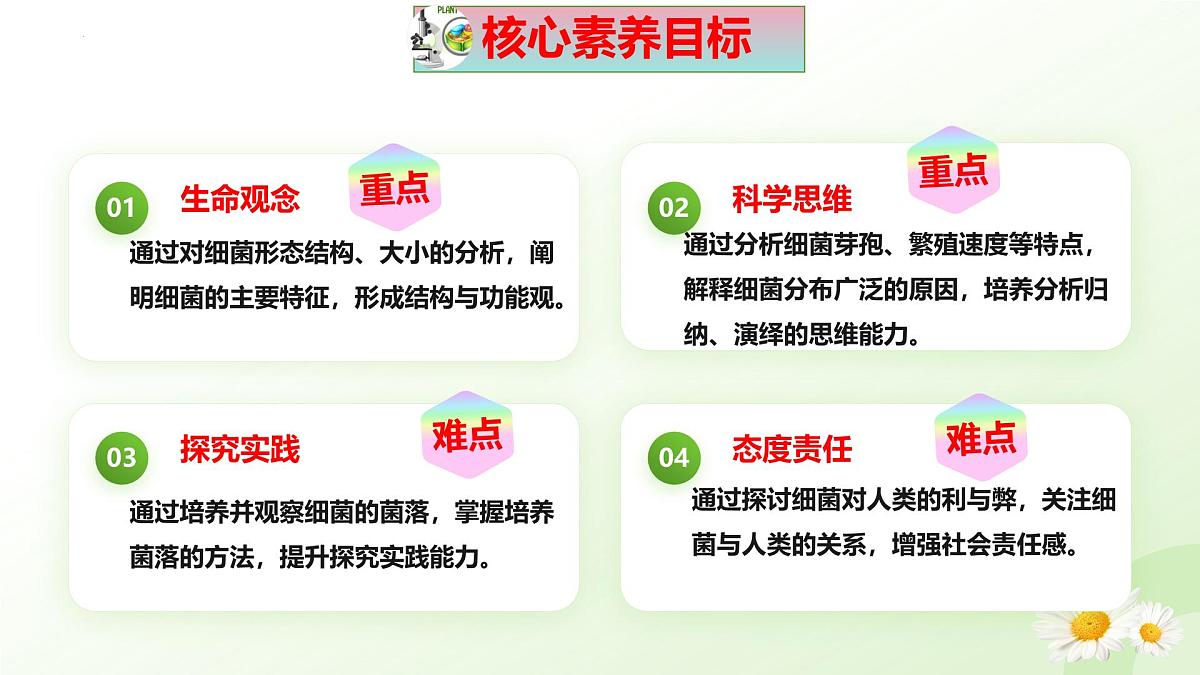 PLANT

核心素养目标

01 生命观念 重点

通过对细菌形态结构、大小的分析，阐明细菌的主要特征，形成结构与功能观。

02 科学思维 重点

通过分析细菌芽孢、繁殖速度等特点，解释细菌分布广泛的原因，培养分析归纳、演绎的思维能力。

03 探究实践 难点

通过培养并观察细菌的菌落，掌握培养菌落的方法，提升探究实践能力。

04 态度责任 难点

通过探讨细菌对人类的利与弊，关注细菌与人类的关系，增强社会责任感。